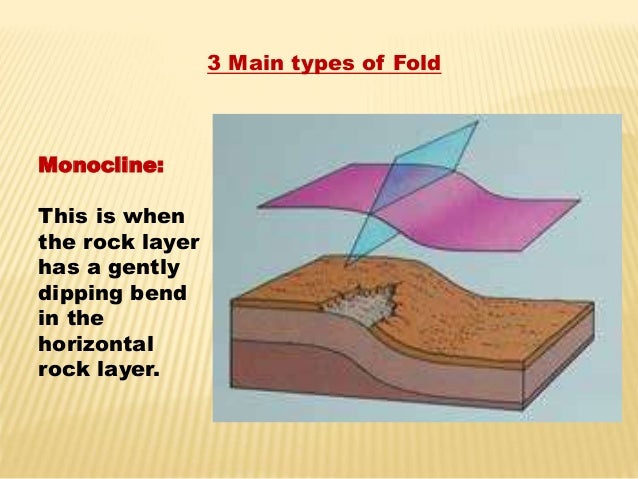 3 Main types of Fold

Monocline:

This is when the rock layer has a gently dipping bend in the horizontal rock layer.